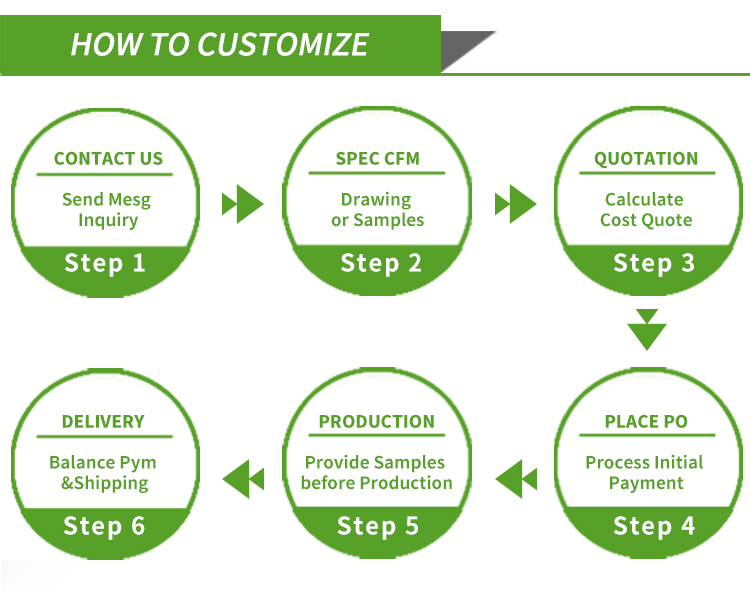 HOW TO CUSTOMIZE

CONTACT US
Send Mesg Inquiry
Step 1

SPEC CFM
Drawing or Samples
Step 2

QUOTATION
Calculate Cost Quote
Step 3

PLACE PO
Process Initial Payment
Step 4

PRODUCTION
Provide Samples before Production
Step 5

DELIVERY
Balance Pym &Shipping
Step 6